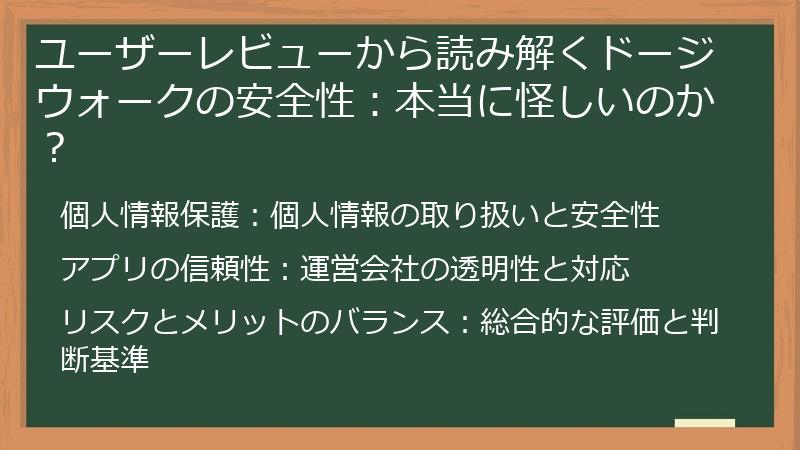 ユーザーレビューから読み解くドージウォークの安全性：本当に怪しいのか？

個人情報保護：個人情報の取り扱いと安全性

アプリの信頼性：運営会社の透明性と対応

リスクとメリットのバランス：総合的な評価と判断基準